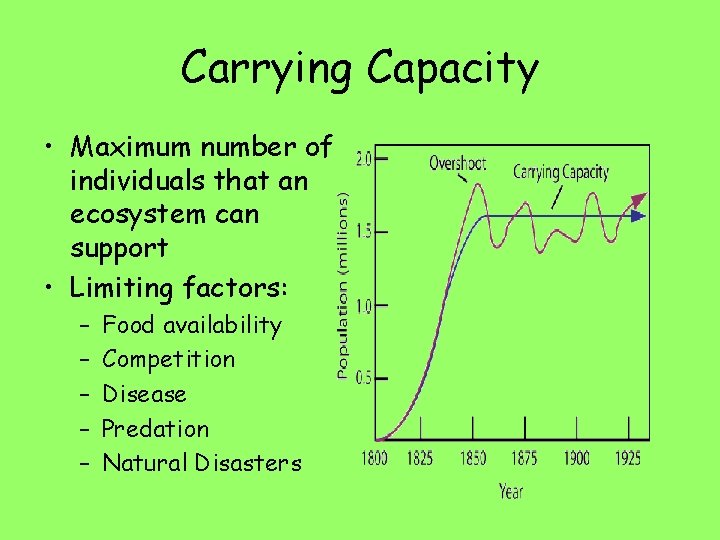 Carrying Capacity

• Maximum number of individuals that an ecosystem can support
• Limiting factors:
– Food availability
– Competition
– Disease
– Predation
– Natural Disasters

Overshoot
Carrying Capacity
Population (millions)
2.0
1.5
1.0
0.5
1800
1825
1850
1875
1900
1925
Year